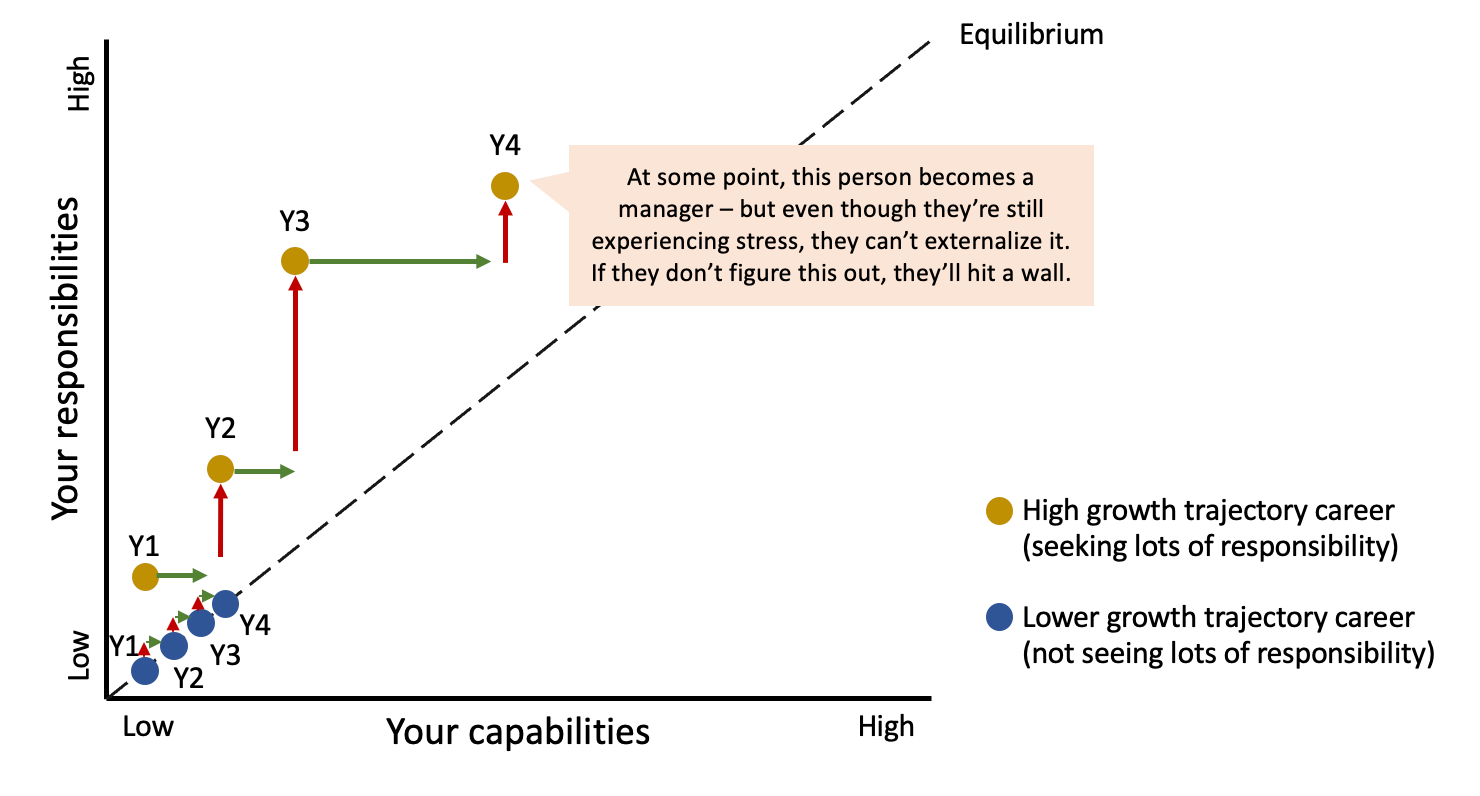 Equilibrium

High

Your responsibilities

Low

Y4

At some point, this person becomes a manager – but even though they're still experiencing stress, they can't externalize it. If they don't figure this out, they'll hit a wall.

Y3

Y2

Y1

Y1

Y2

Y3

Y4

High growth trajectory career (seeking lots of responsibility)

Lower growth trajectory career (not seeing lots of responsibility)

Low

Your capabilities

High